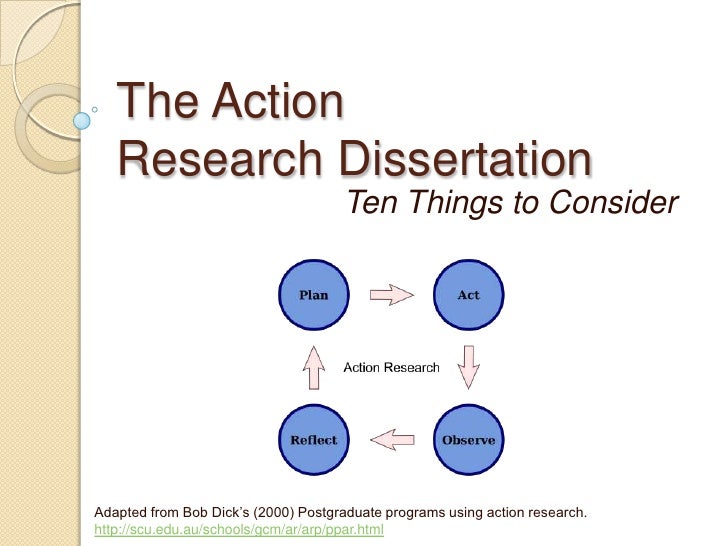 The Action Research Dissertation
Ten Things to Consider

Plan
Act
Action Research
Reflect
Observe

Adapted from Bob Dick's (2000) Postgraduate programs using action research.
http://scu.edu.au/schools/gcm/ar/arp/ppar.html